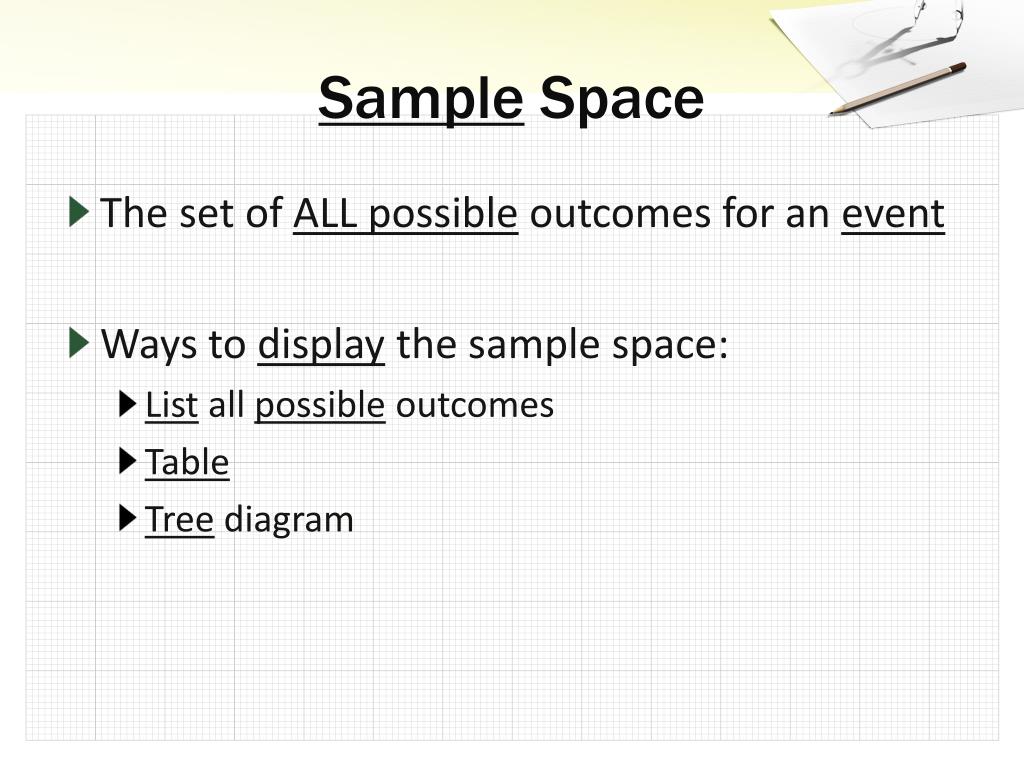 Sample Space

The set of ALL possible outcomes for an event

Ways to display the sample space:

List all possible outcomes

Table

Tree diagram